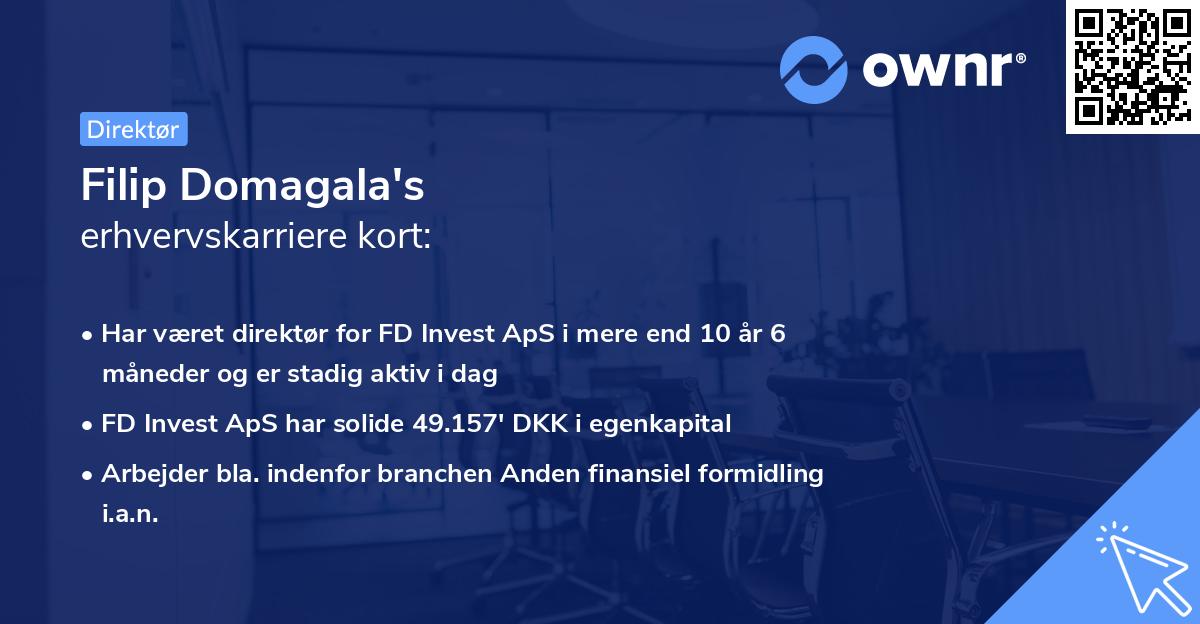 ownr®

Direktør

Filip Domagala's
erhvervskarriere kort:

• Har været direktør for FD Invest ApS i mere end 10 år 6 måneder og er stadig aktiv i dag
• FD Invest ApS har solide 49.157' DKK i egenkapital
• Arbejder bla. indenfor branchen Anden finansiel formidling i.a.n.